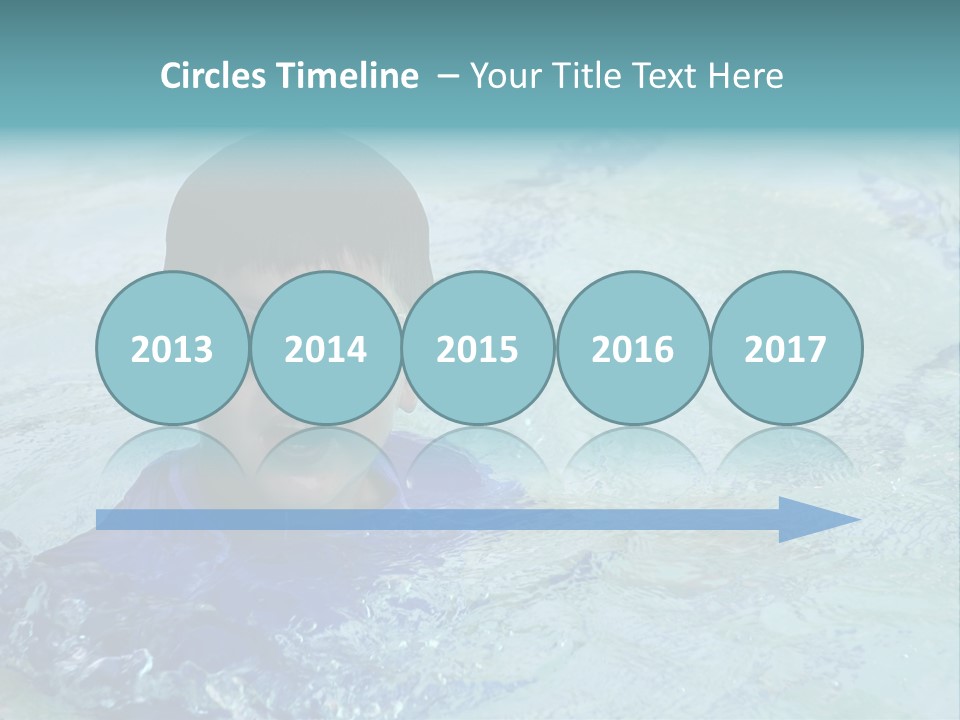 Circles Timeline – Your Title Text Here

2013

2014

2015

2016

2017